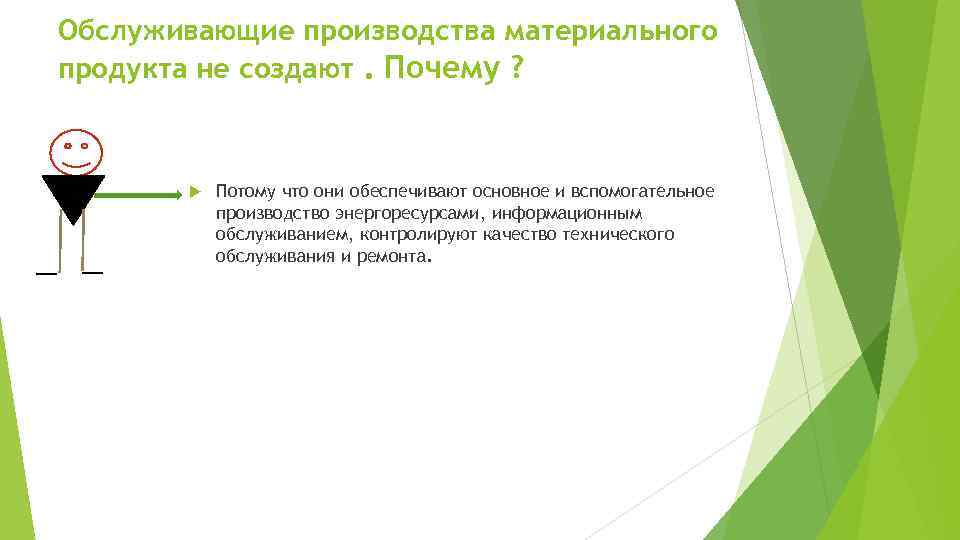 Обслуживающие производства материального продукта не создают . Почему ?

Потому что они обеспечивают основное и вспомогательное производство энергоресурсами, информационным обслуживанием, контролируют качество технического обслуживания и ремонта.